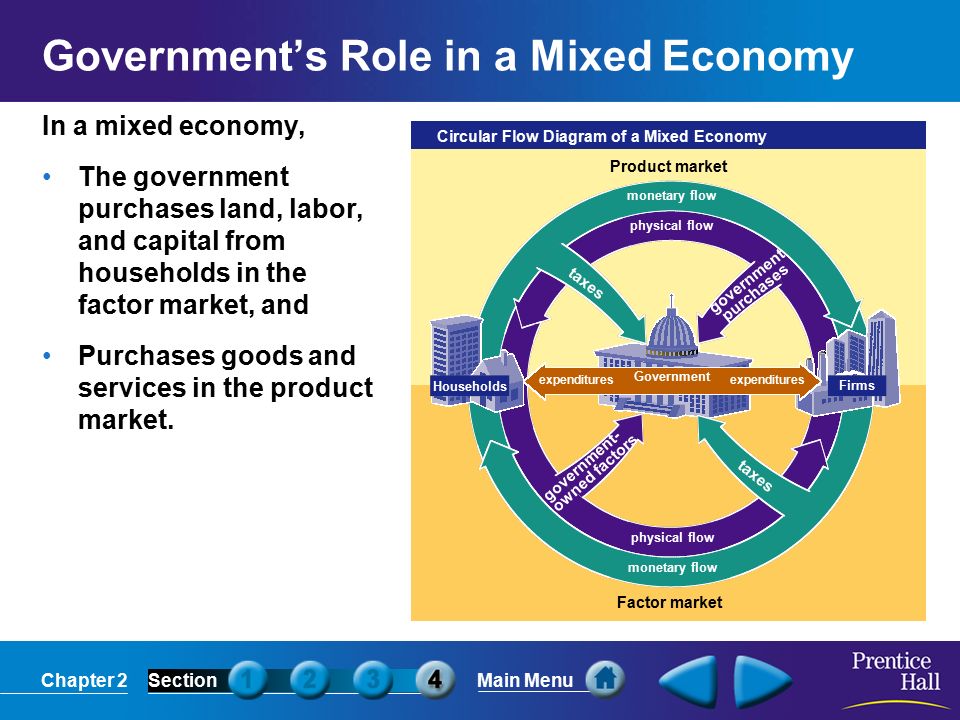 Government's Role in a Mixed Economy

In a mixed economy,

• The government purchases land, labor, and capital from households in the factor market, and

• Purchases goods and services in the product market.

Circular Flow Diagram of a Mixed Economy

Product market

monetary flow

physical flow

taxes

government purchases

Households

expenditures

Government

expenditures

Firms

government-owned factors

taxes

physical flow

monetary flow

Factor market

Chapter 2 Section 1 2 3 4 Main Menu

Prentice Hall